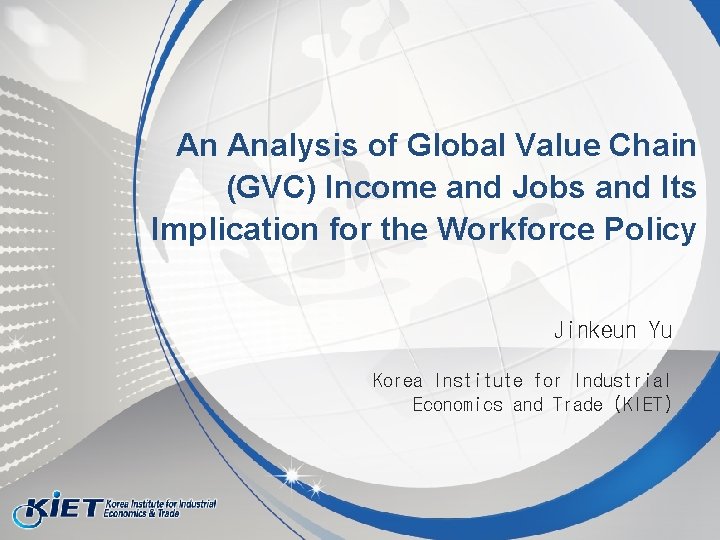 An Analysis of Global Value Chain (GVC) Income and Jobs and Its Implication for the Workforce Policy

Jinkeun Yu

Korea Institute for Industrial Economics and Trade (KIET)

KIET Korea Institute for Industrial Economics & Trade